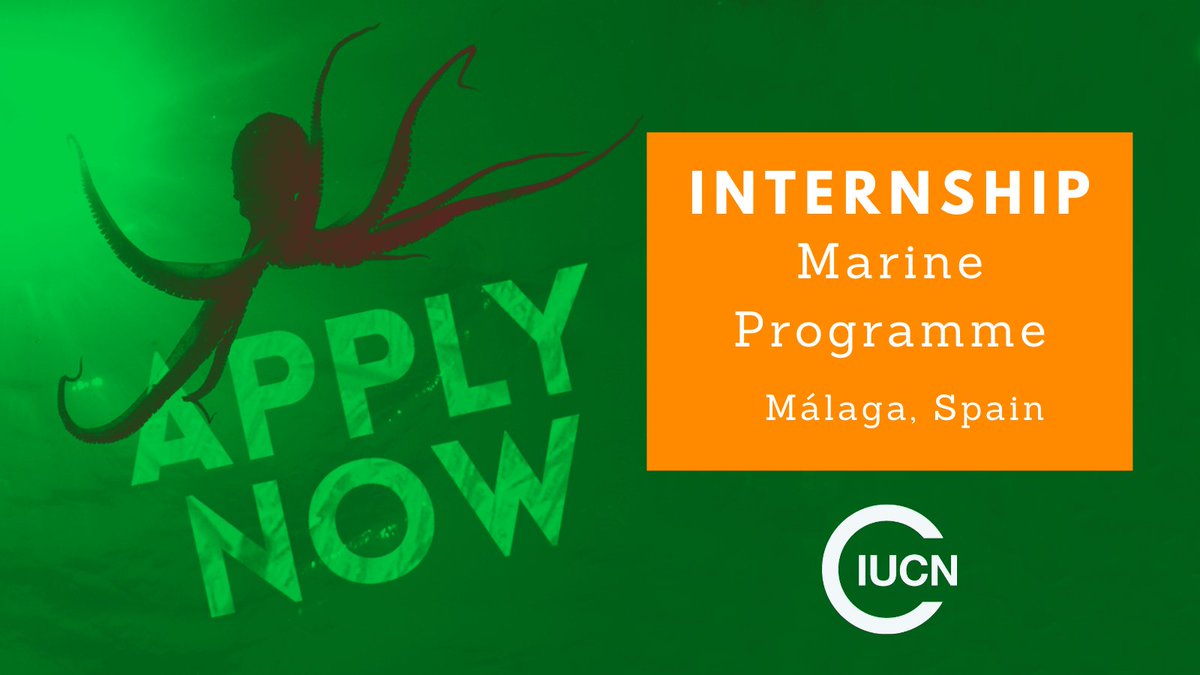 APPLY NOW

INTERNSHIP
Marine Programme
Málaga, Spain

IUCN